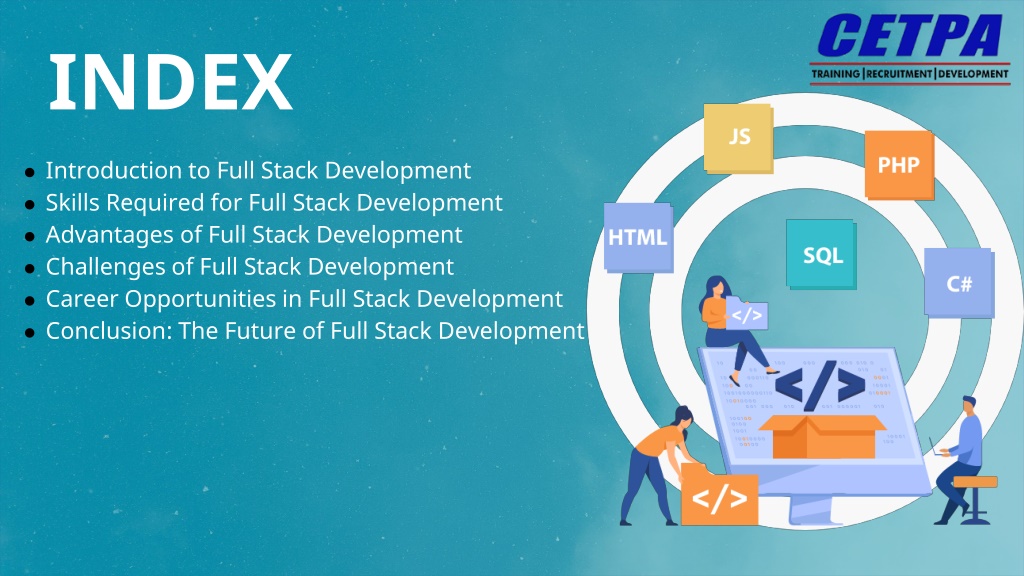 INDEX

CETPA
TRAINING | RECRUITMENT | DEVELOPMENT

- Introduction to Full Stack Development
- Skills Required for Full Stack Development
- Advantages of Full Stack Development
- Challenges of Full Stack Development
- Career Opportunities in Full Stack Development
- Conclusion: The Future of Full Stack Development

JS
PHP
HTML
SQL
C#
</>
</>
</>